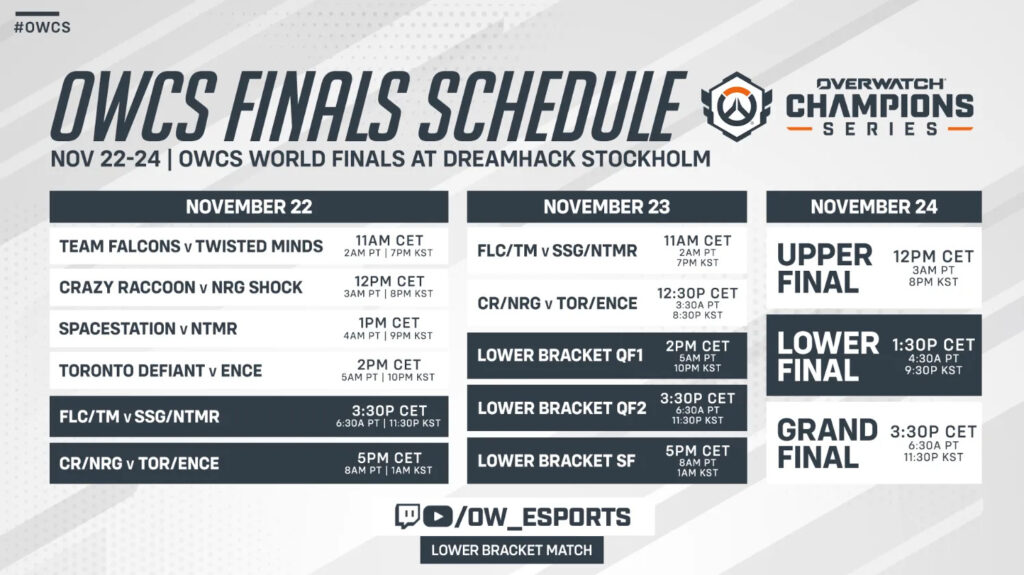 #OWCS

OWCS FINALS SCHEDULE

OVERWATCH CHAMPIONS SERIES

NOV 22-24 | OWCS WORLD FINALS AT DREAMHACK STOCKHOLM

NOVEMBER 22

TEAM FALCONS v TWISTED MINDS 11AM CET 2AM PT | 7PM KST

CRAZY RACCOON v NRG SHOCK 12PM CET 3AM PT | 8PM KST

SPACESTATION v NTMR 1PM CET 4AM PT | 9PM KST

TORONTO DEFIANT v ENCE 2PM CET 5AM PT | 10PM KST

FLC/TM v SSG/NTMR 3:30P CET 6:30A PT | 11:30P KST

CR/NRG v TOR/ENCE 5PM CET 8AM PT | 1AM KST

NOVEMBER 23

FLC/TM v SSG/NTMR 11AM CET 2AM PT 7PM KST

CR/NRG v TOR/ENCE 12:30P CET 3:30A PT 8:30P KST

LOWER BRACKET QF1 2PM CET 5AM PT 10PM KST

LOWER BRACKET QF2 3:30P CET 6:30A PT 11:30P KST

LOWER BRACKET SF 5PM CET 8AM PT 1AM KST

NOVEMBER 24

UPPER FINAL 12PM CET 3AM PT 8PM KST

LOWER FINAL 1:30P CET 4:30A PT 9:30P KST

GRAND FINAL 3:30P CET 6:30A PT 11:30P KST

/OW_ESPORTS

LOWER BRACKET MATCH